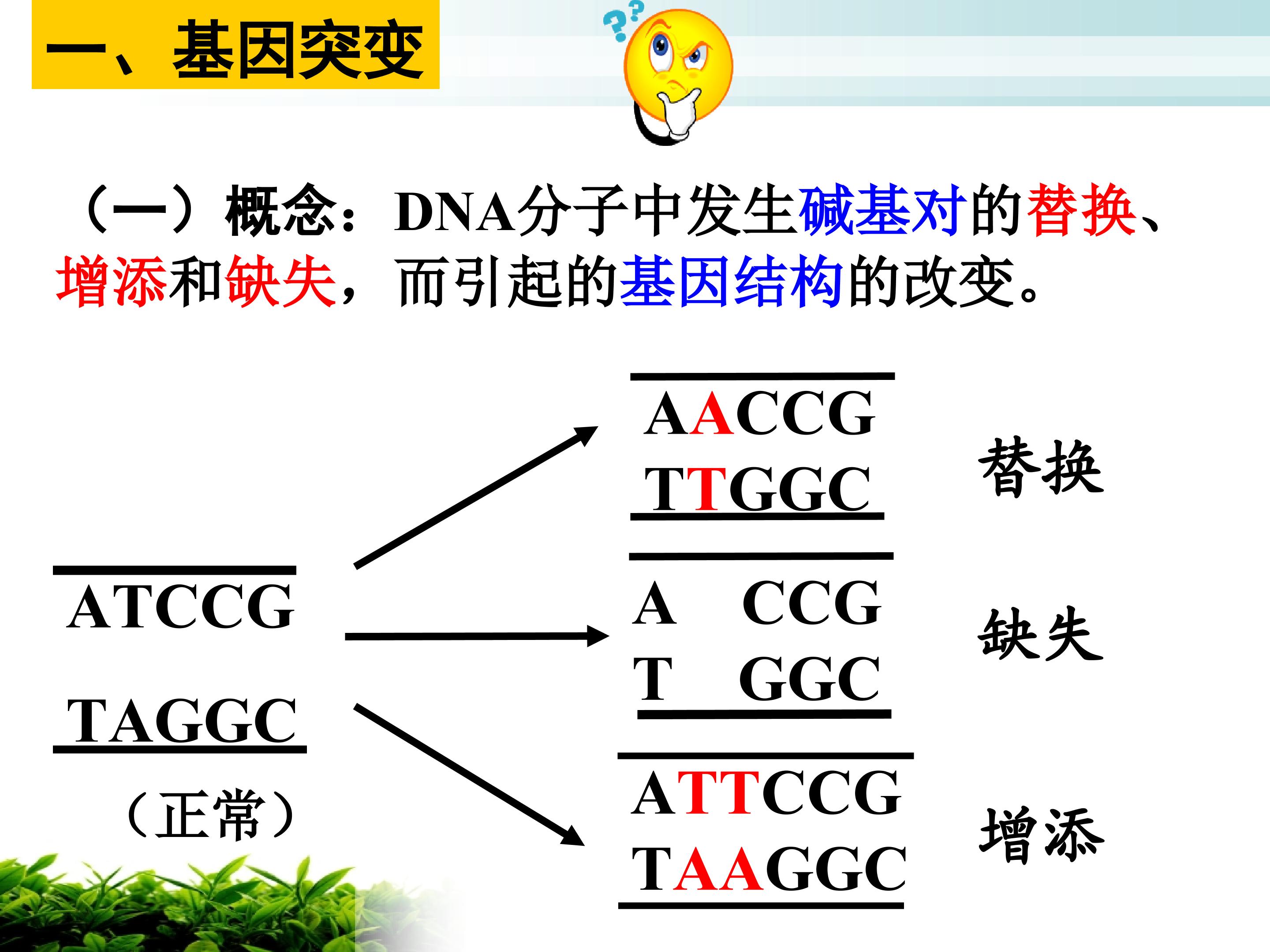 一、基因突变

（一）概念：DNA分子中发生碱基对的替换、增添和缺失，而引起的基因结构的改变。

ATCCG
TAGGC
（正常）

AACCG
TTGGC
替换

A CCG
T GGC
缺失

ATTCCG
TAAGGC
增添